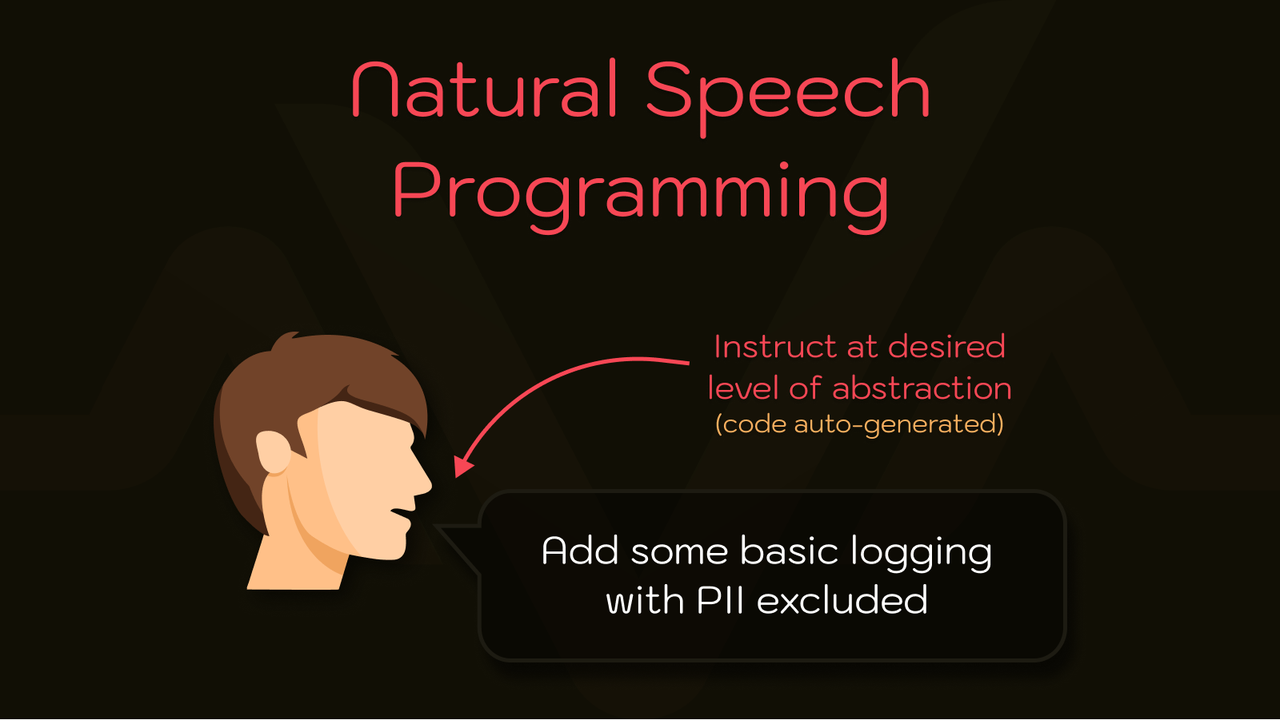 Natural Speech Programming

Instruct at desired level of abstraction
(code auto-generated)

Add some basic logging with PII excluded